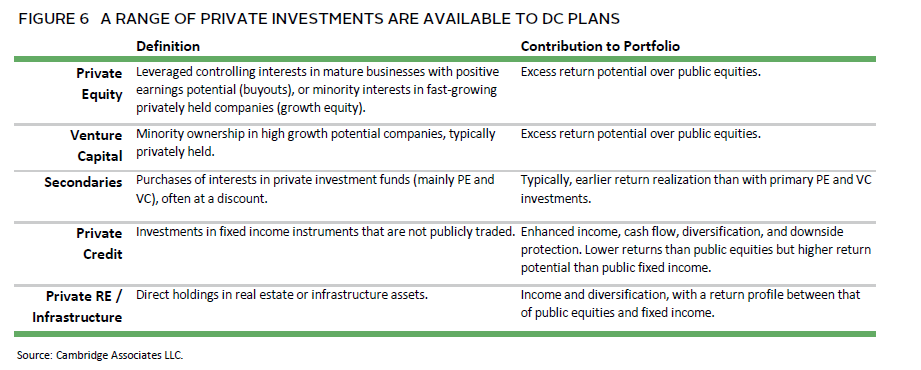 FIGURE 6 A RANGE OF PRIVATE INVESTMENTS ARE AVAILABLE TO DC PLANS

| | Definition | Contribution to Portfolio |
|---|---|---|
| Private Equity | Leveraged controlling interests in mature businesses with positive earnings potential (buyouts), or minority interests in fast-growing privately held companies (growth equity). | Excess return potential over public equities. |
| Venture Capital | Minority ownership in high growth potential companies, typically privately held. | Excess return potential over public equities. |
| Secondaries | Purchases of interests in private investment funds (mainly PE and VC), often at a discount. | Typically, earlier return realization than with primary PE and VC investments. |
| Private Credit | Investments in fixed income instruments that are not publicly traded. | Enhanced income, cash flow, diversification, and downside protection. Lower returns than public equities but higher return potential than public fixed income. |
| Private RE / Infrastructure | Direct holdings in real estate or infrastructure assets. | Income and diversification, with a return profile between that of public equities and fixed income. |

Source: Cambridge Associates LLC.